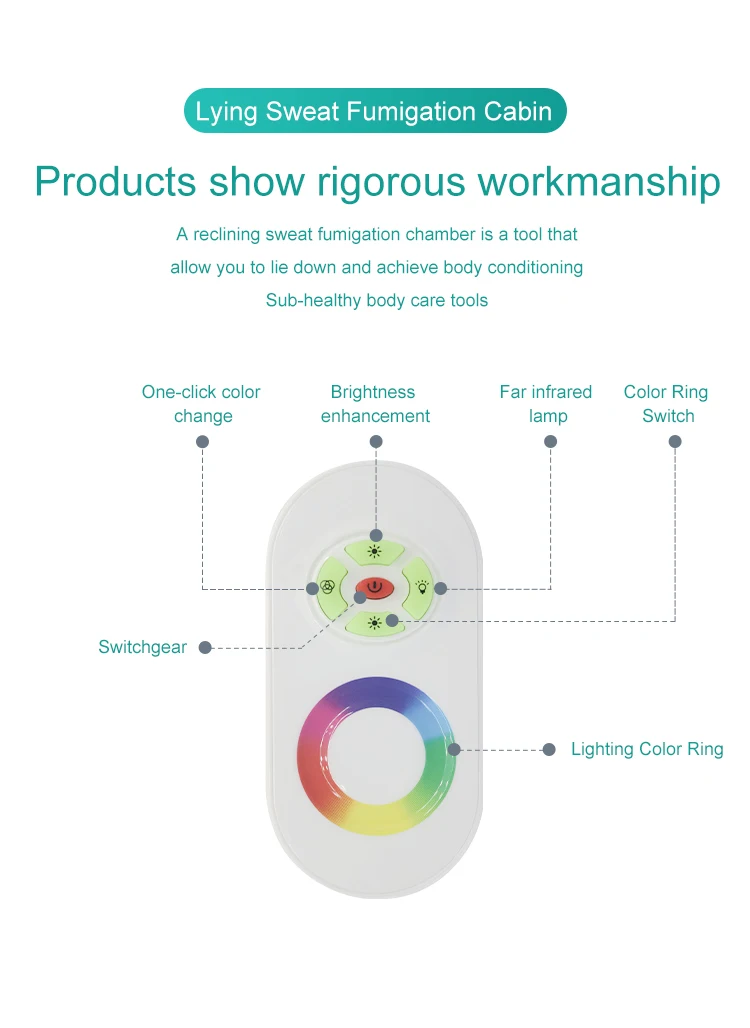 Lying Sweat Fumigation Cabin

Products show rigorous workmanship

A reclining sweat fumigation chamber is a tool that allow you to lie down and achieve body conditioning Sub-healthy body care tools

One-click color change

Brightness enhancement

Far infrared lamp

Color Ring Switch

Switchgear

Lighting Color Ring